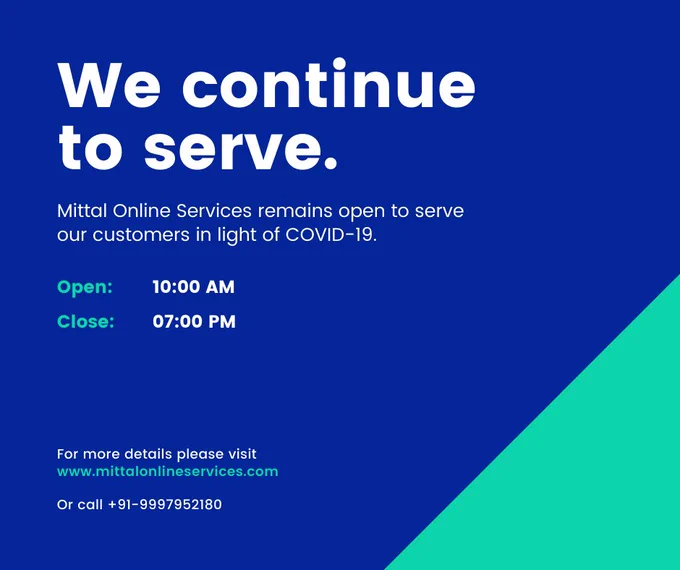 We continue to serve.

Mittal Online Services remains open to serve our customers in light of COVID-19.

Open: 10:00 AM
Close: 07:00 PM

For more details please visit
www.mittalonlineservices.com

Or call +91-9997952180